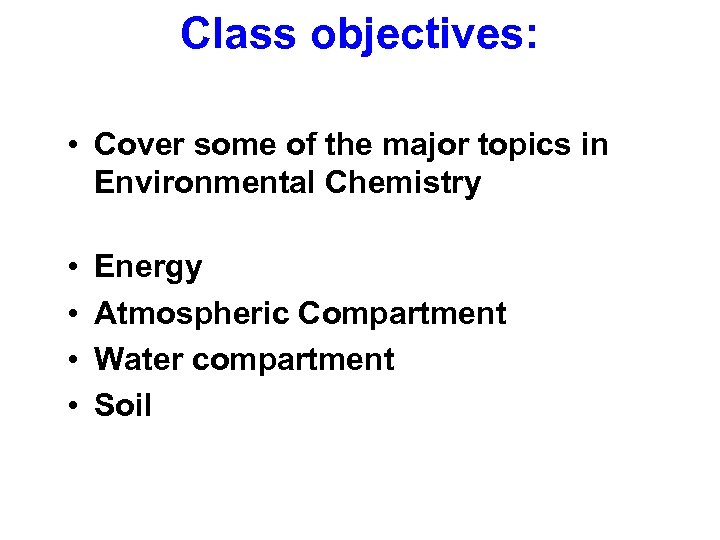 Class objectives:

• Cover some of the major topics in Environmental Chemistry

• Energy
• Atmospheric Compartment
• Water compartment
• Soil